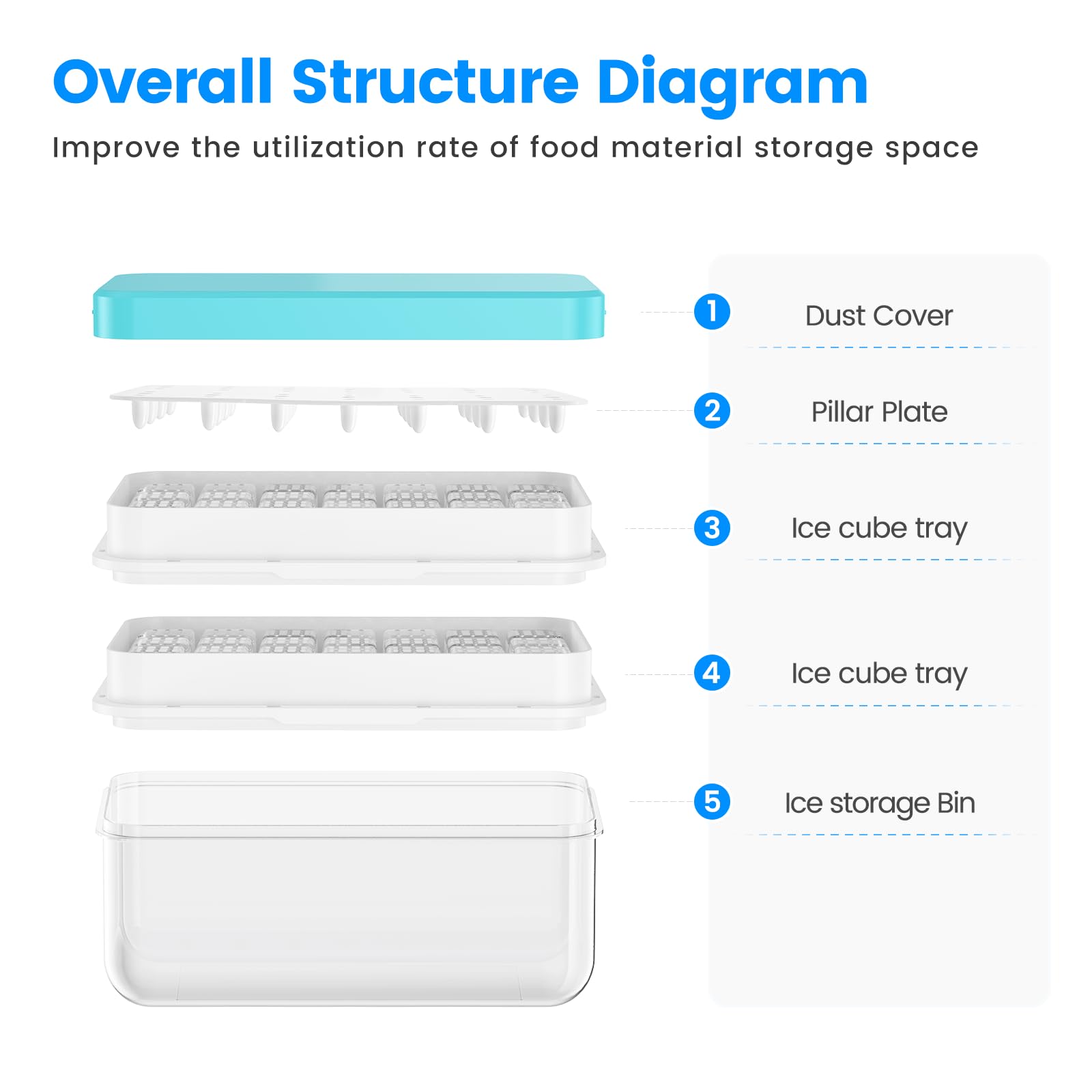 Overall Structure Diagram

Improve the utilization rate of food material storage space

1 Dust Cover

2 Pillar Plate

3 Ice cube tray

4 Ice cube tray

5 Ice storage Bin